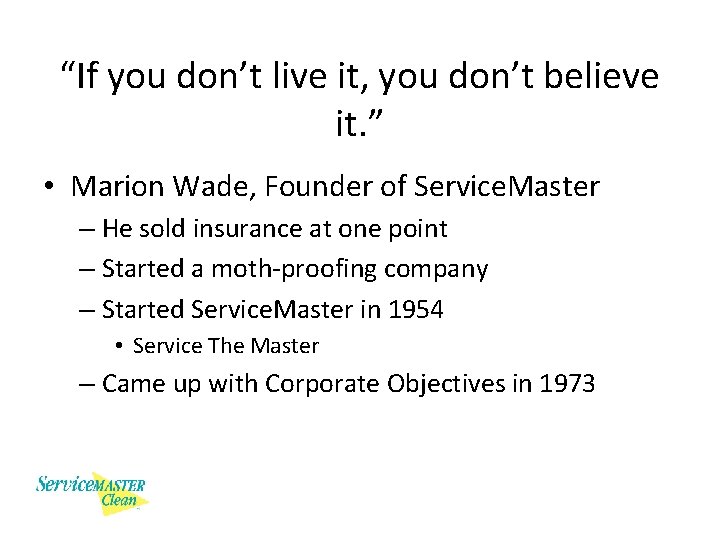 “If you don’t live it, you don’t believe it.”

• Marion Wade, Founder of ServiceMaster
– He sold insurance at one point
– Started a moth-proofing company
– Started ServiceMaster in 1954
• Service The Master
– Came up with Corporate Objectives in 1973

ServiceMASTER Clean